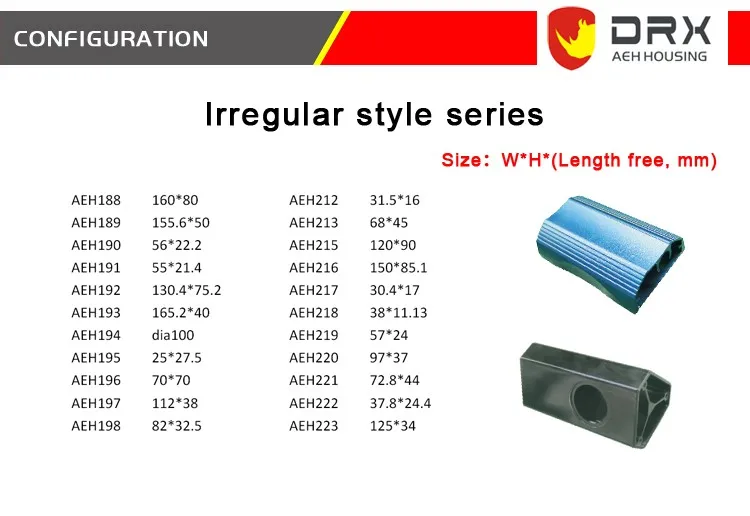 CONFIGURATION

DRX
AEH HOUSING

Irregular style series

Size: W*H*(Length free, mm)

| | |
|---|---|
| AEH188 | 160*80 |
| AEH189 | 155.6*50 |
| AEH190 | 56*22.2 |
| AEH191 | 55*21.4 |
| AEH192 | 130.4*75.2 |
| AEH193 | 165.2*40 |
| AEH194 | dia100 |
| AEH195 | 25*27.5 |
| AEH196 | 70*70 |
| AEH197 | 112*38 |
| AEH198 | 82*32.5 |

| | |
|---|---|
| AEH212 | 31.5*16 |
| AEH213 | 68*45 |
| AEH215 | 120*90 |
| AEH216 | 150*85.1 |
| AEH217 | 30.4*17 |
| AEH218 | 38*11.13 |
| AEH219 | 57*24 |
| AEH220 | 97*37 |
| AEH221 | 72.8*44 |
| AEH222 | 37.8*24.4 |
| AEH223 | 125*34 |